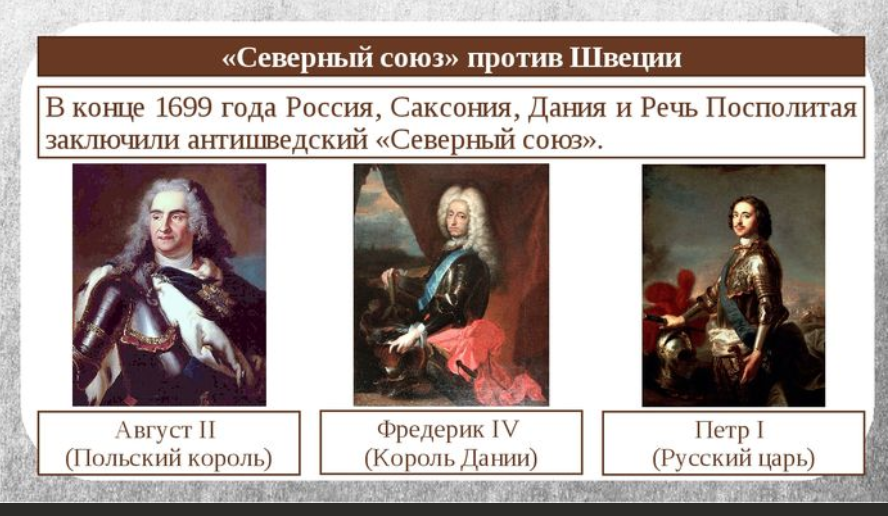 «Северный союз» против Швеции

В конце 1699 года Россия, Саксония, Дания и Речь Посполитая заключили антишведский «Северный союз».

Август II
(Польский король)

Фредерик IV
(Король Дании)

Петр I
(Русский царь)